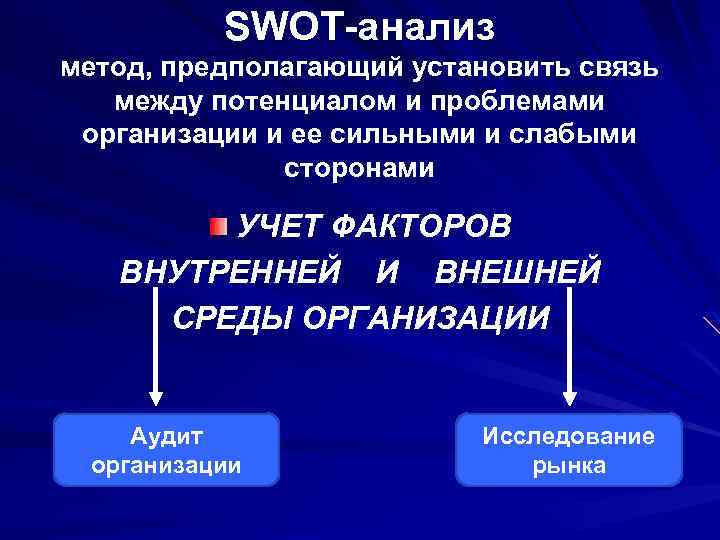 SWOT-анализ

метод, предполагающий установить связь между потенциалом и проблемами организации и ее сильными и слабыми сторонами

УЧЕТ ФАКТОРОВ ВНУТРЕННЕЙ И ВНЕШНЕЙ СРЕДЫ ОРГАНИЗАЦИИ

Аудит организации

Исследование рынка